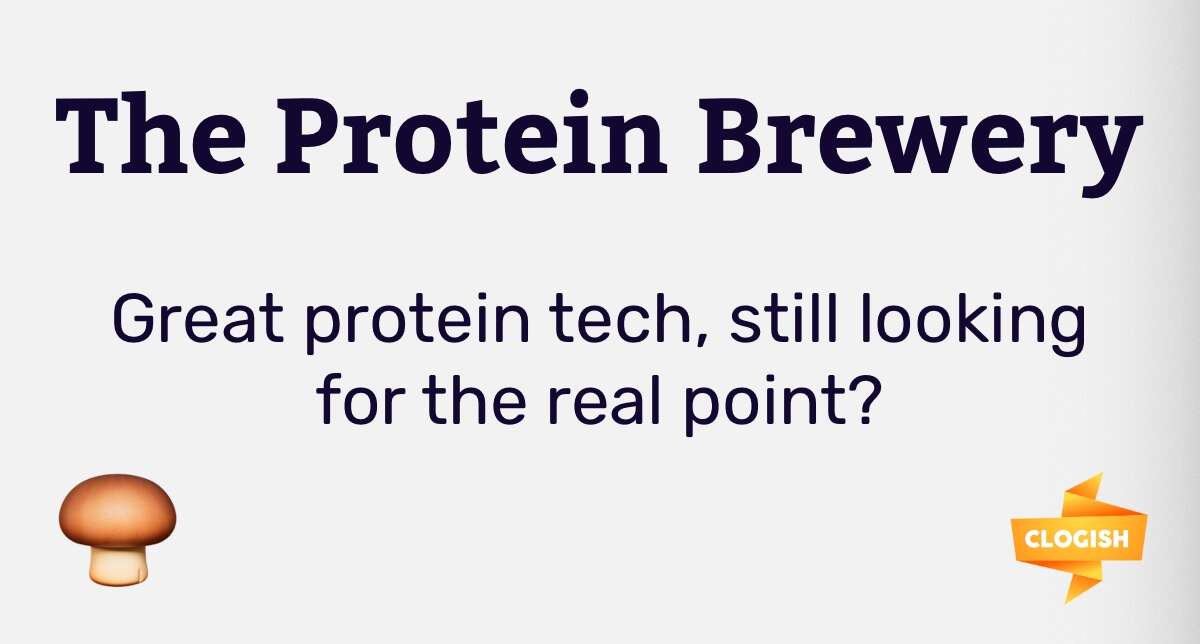 The Protein Brewery

Great protein tech, still looking for the real point?

CLOGISH